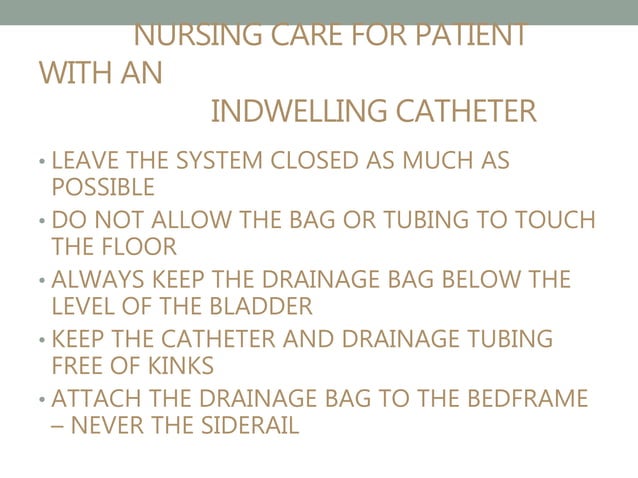 NURSING CARE FOR PATIENT WITH AN INDWELLING CATHETER

• LEAVE THE SYSTEM CLOSED AS MUCH AS POSSIBLE
• DO NOT ALLOW THE BAG OR TUBING TO TOUCH THE FLOOR
• ALWAYS KEEP THE DRAINAGE BAG BELOW THE LEVEL OF THE BLADDER
• KEEP THE CATHETER AND DRAINAGE TUBING FREE OF KINKS
• ATTACH THE DRAINAGE BAG TO THE BEDFRAME – NEVER THE SIDERAIL